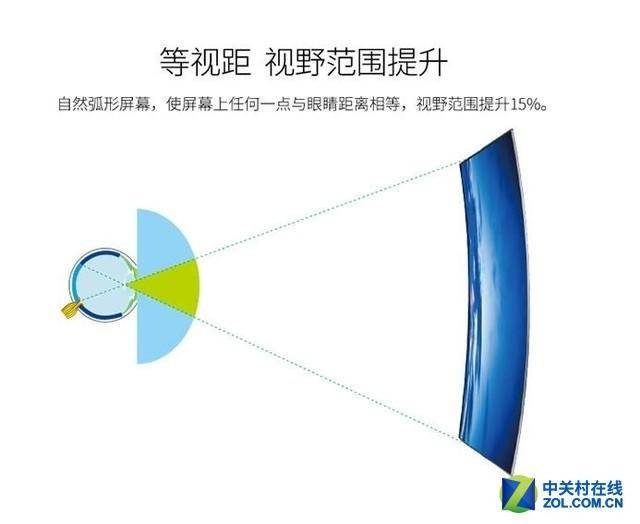 等视距 视野范围提升

自然弧形屏幕，使屏幕上任何一点与眼睛距离相等，视野范围提升15%。

Z 中关村在线
ZOL.COM.CN